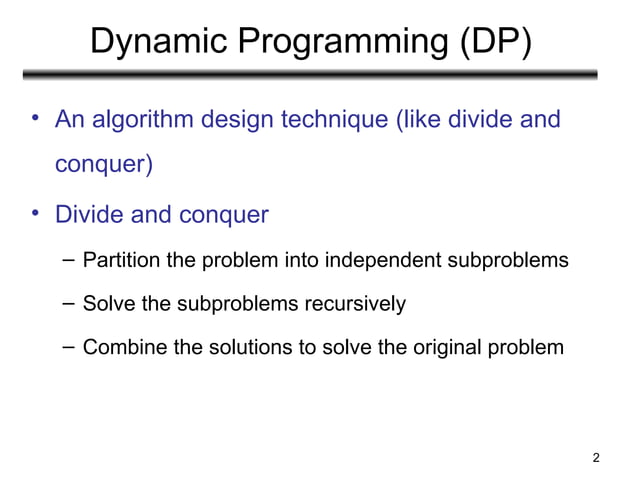 Dynamic Programming (DP)

• An algorithm design technique (like divide and conquer)

• Divide and conquer

– Partition the problem into independent subproblems

– Solve the subproblems recursively

– Combine the solutions to solve the original problem

2